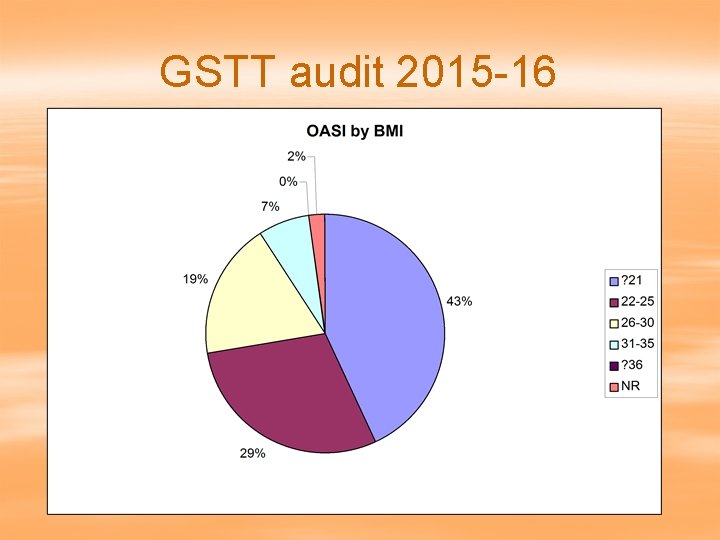 GSTT audit 2015-16

OASI by BMI

2%
0%
7%
19%
43%
29%

?21
22-25
26-30
31-35
?36
NR